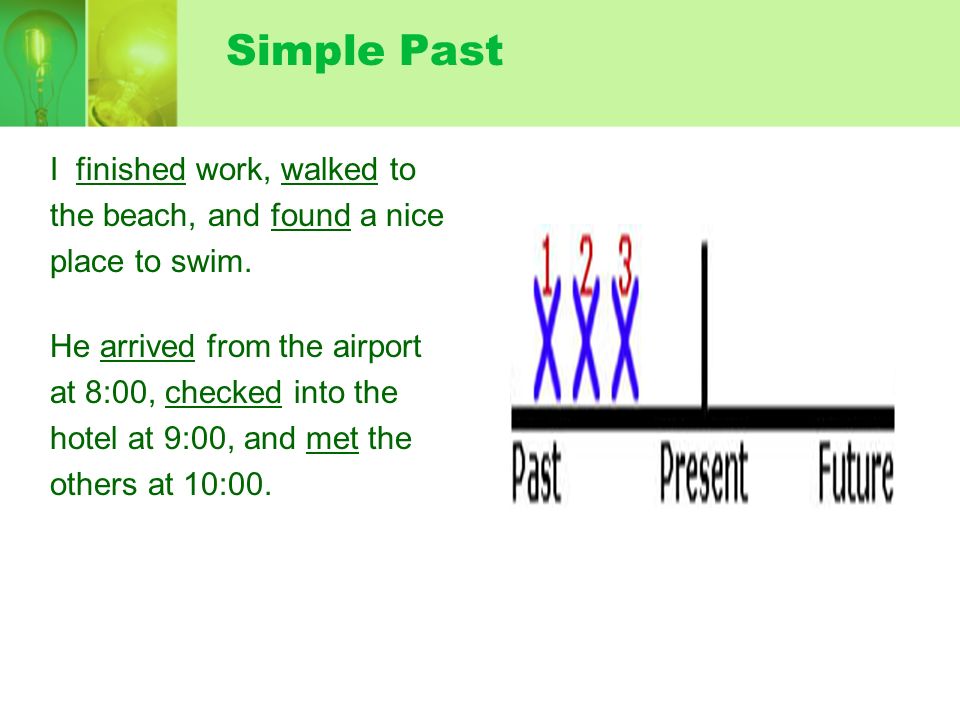 Simple Past

I finished work, walked to the beach, and found a nice place to swim.

He arrived from the airport at 8:00, checked into the hotel at 9:00, and met the others at 10:00.

1 2 3
X X X

Past Present Future